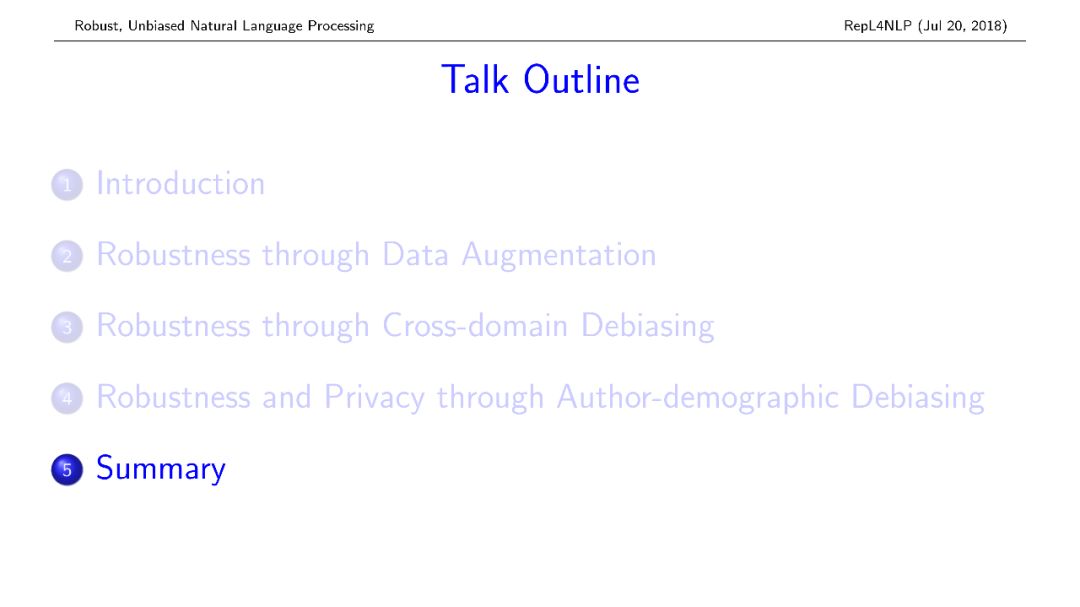 Robust, Unbiased Natural Language Processing

RepL4NLP (Jul 20, 2018)

Talk Outline

1 Introduction

2 Robustness through Data Augmentation

3 Robustness through Cross-domain Debiasing

4 Robustness and Privacy through Author-demographic Debiasing

5 Summary